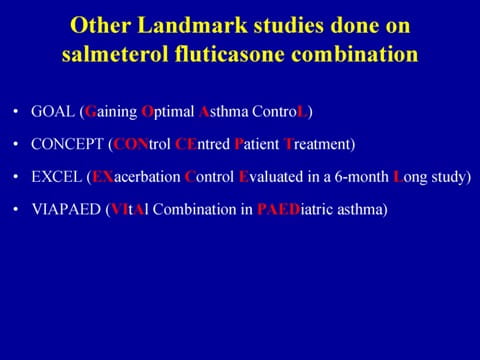 Other Landmark studies done on salmeterol fluticasone combination

• GOAL (Gaining Optimal Asthma ControL)

• CONCEPT (CONtrol CEntred Patient Treatment)

• EXCEL (EXacerbation Control Evaluated in a 6-month Long study)

• VIAPAED (VItAl Combination in PAEDiatric asthma)